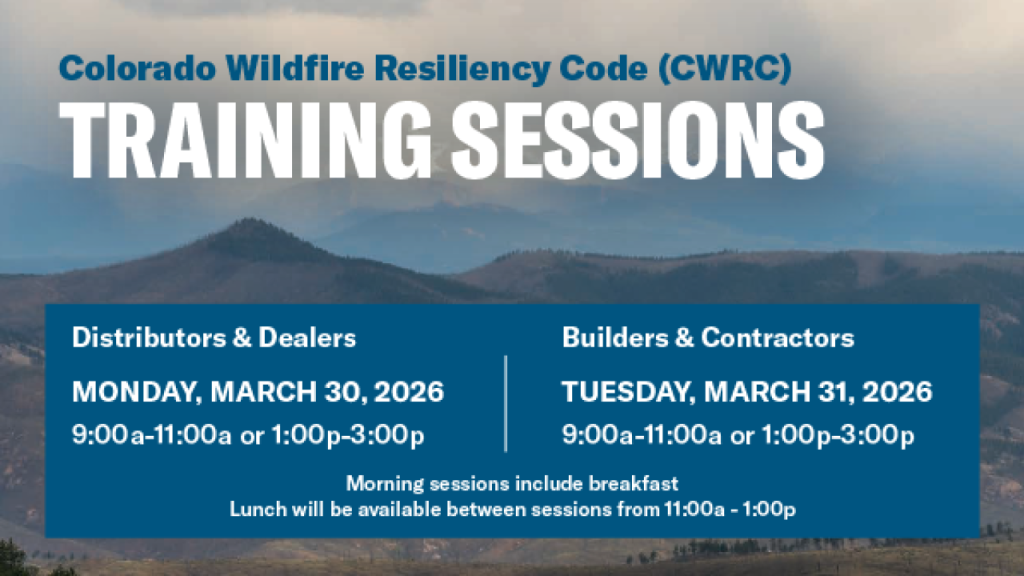 Colorado Wildfire Resiliency Code (CWRC)
TRAINING SESSIONS

Distributors & Dealers
MONDAY, MARCH 30, 2026
9:00a-11:00a or 1:00p-3:00p

Builders & Contractors
TUESDAY, MARCH 31, 2026
9:00a-11:00a or 1:00p-3:00p

Morning sessions include breakfast
Lunch will be available between sessions from 11:00a - 1:00p